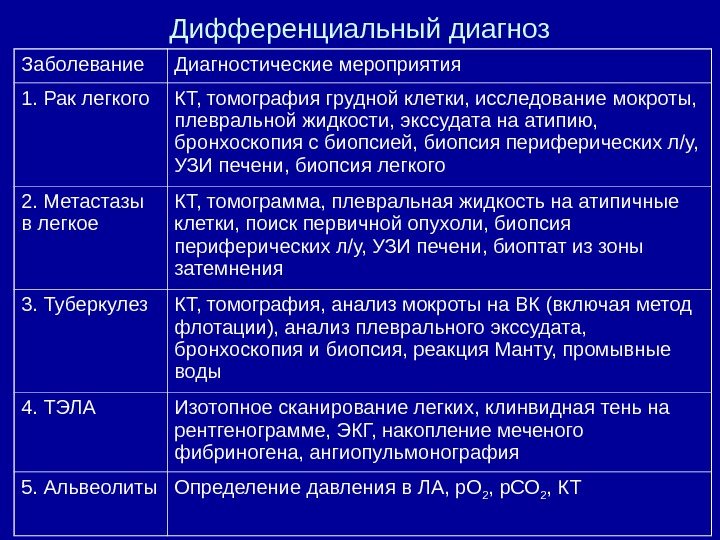 Дифференциальный диагноз

| Заболевание | Диагностические мероприятия |
|---|---|
| 1. Рак легкого | КТ, томография грудной клетки, исследование мокроты, плевральной жидкости, экссудата на атипию, бронхоскопия с биопсией, биопсия периферических л/у, УЗИ печени, биопсия легкого |
| 2. Метастазы в легкое | КТ, томограмма, плевральная жидкость на атипичные клетки, поиск первичной опухоли, биопсия периферических л/у, УЗИ печени, биоптат из зоны затемнения |
| 3. Туберкулез | КТ, томография, анализ мокроты на ВК (включая метод флотации), анализ плеврального экссудата, бронхоскопия и биопсия, реакция Манту, промывные воды |
| 4. ТЭЛА | Изотопное сканирование легких, клинвидная тень на рентгенограмме, ЭКГ, накопление меченого фибриногена, ангиопульмонография |
| 5. Альвеолиты | Определение давления в ЛА, $pO_2$, $pCO_2$, КТ |